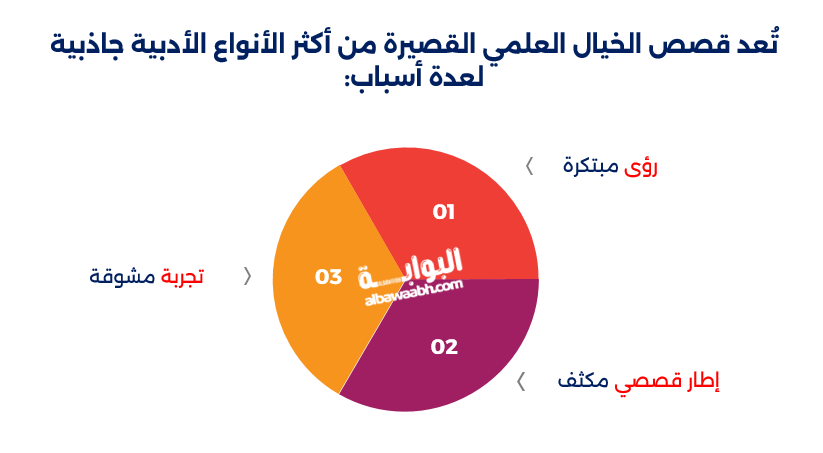 تُعد قصص الخيال العلمي القصيرة من أكثر الأنواع الأدبية جاذبية لعدة أسباب:

رؤى مبتكرة

01

تجربة مشوقة

03

البوابة
albawaabh.com

02

إطار قصصي مكثف